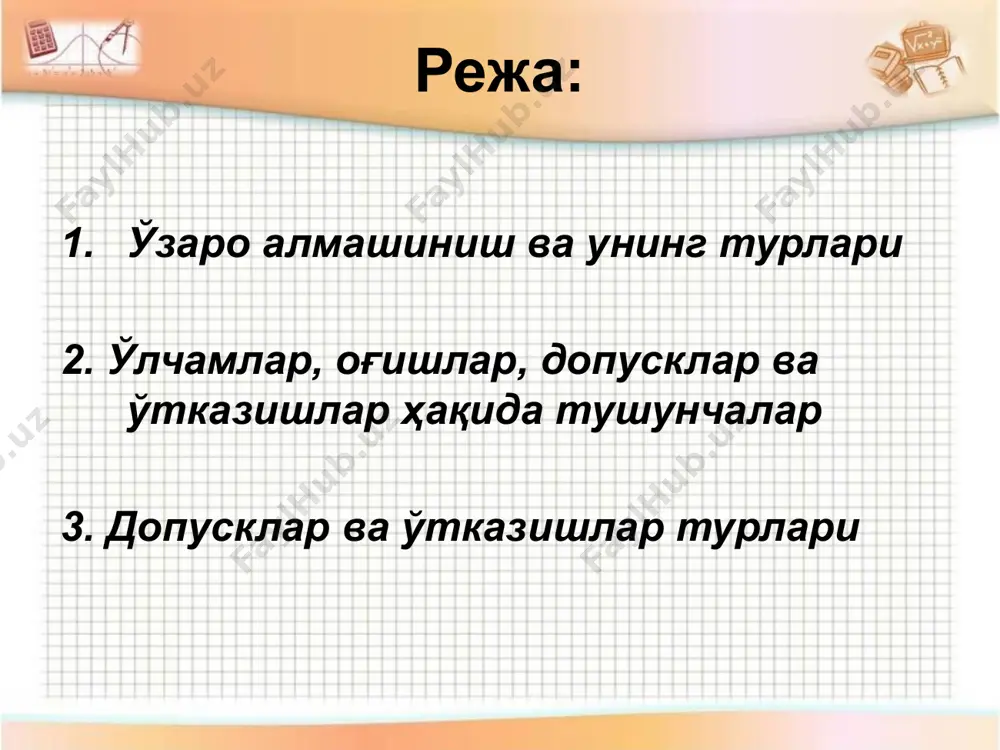 Режа:

1. Ўзаро алмашиниш ва унинг турлари

2. Ўлчамлар, оғишлар, допусклар ва ўтказишлар ҳақида тушунчалар

3. Допусклар ва ўтказишлар турлари

FaylHub.uz